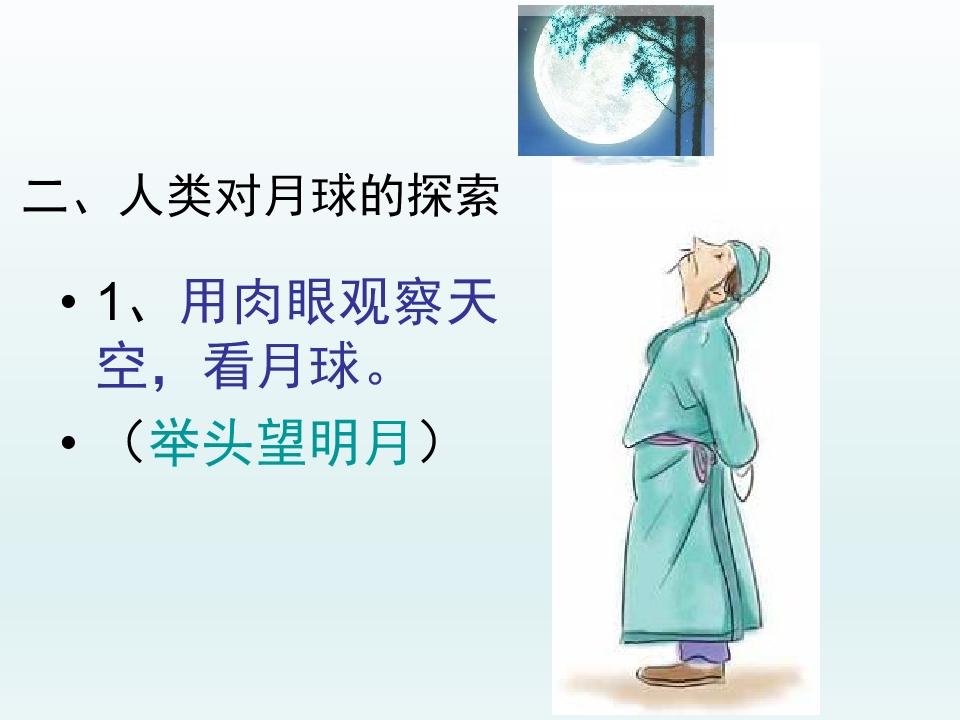 二、人类对月球的探索

• 1、用肉眼观察天空，看月球。

• （举头望明月）